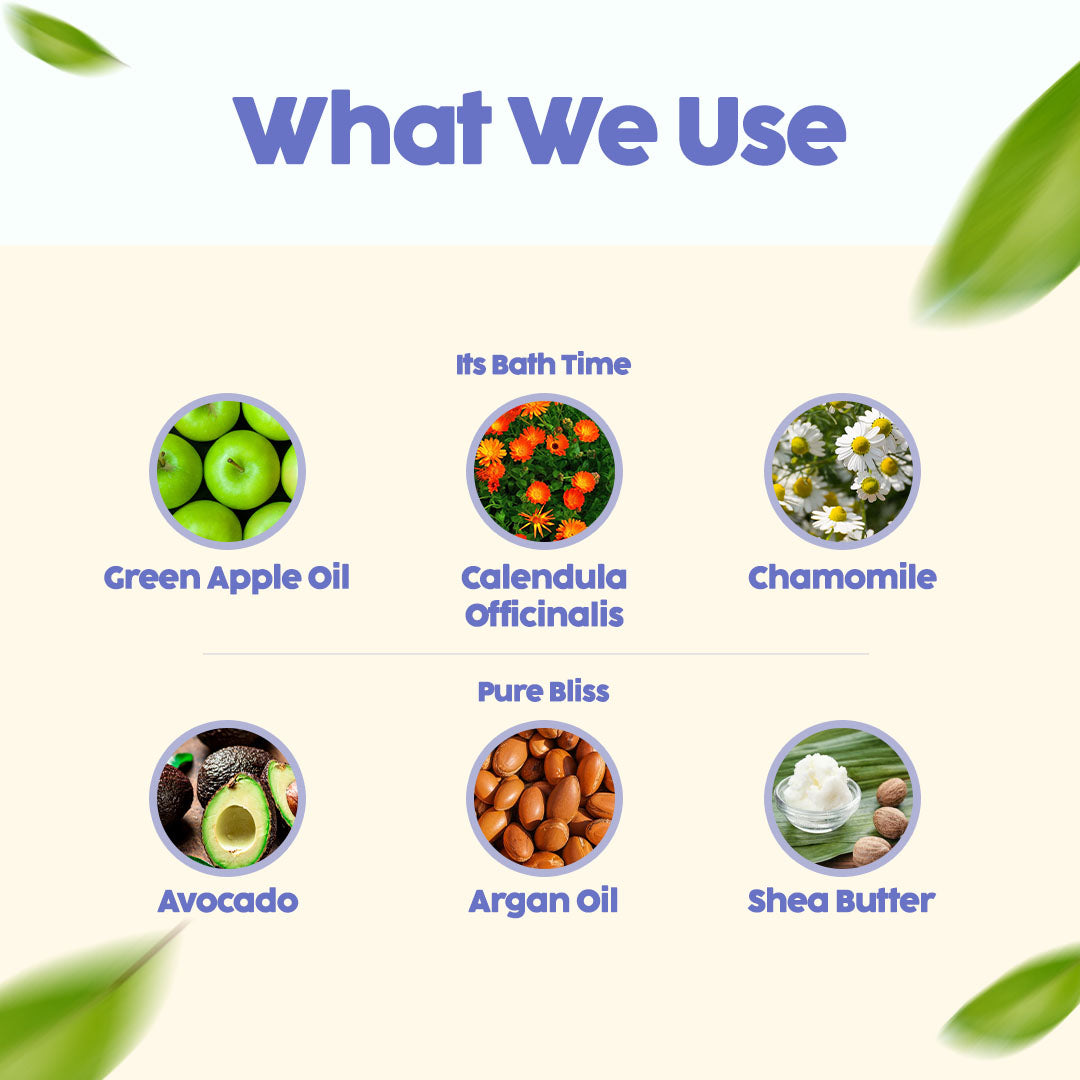 What We Use

Its Bath Time

Green Apple Oil

Calendula Officinalis

Chamomile

Pure Bliss

Avocado

Argan Oil

Shea Butter